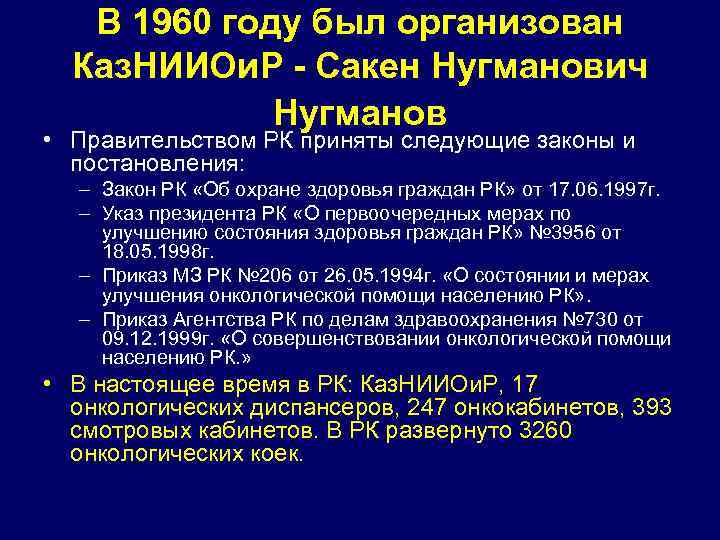 В 1960 году был организован КазНИИОиР - Сакен Нугманович Нугманов

• Правительством РК приняты следующие законы и постановления:
– Закон РК «Об охране здоровья граждан РК» от 17.06.1997г.
– Указ президента РК «О первоочередных мерах по улучшению состояния здоровья граждан РК» №3956 от 18.05.1998г.
– Приказ МЗ РК №206 от 26.05.1994г. «О состоянии и мерах улучшения онкологической помощи населению РК».
– Приказ Агентства РК по делам здравоохранения №730 от 09.12.1999г. «О совершенствовании онкологической помощи населению РК.»

• В настоящее время в РК: КазНИИОиР, 17 онкологических диспансеров, 247 онкокабинетов, 393 смотровых кабинетов. В РК развернуто 3260 онкологических коек.